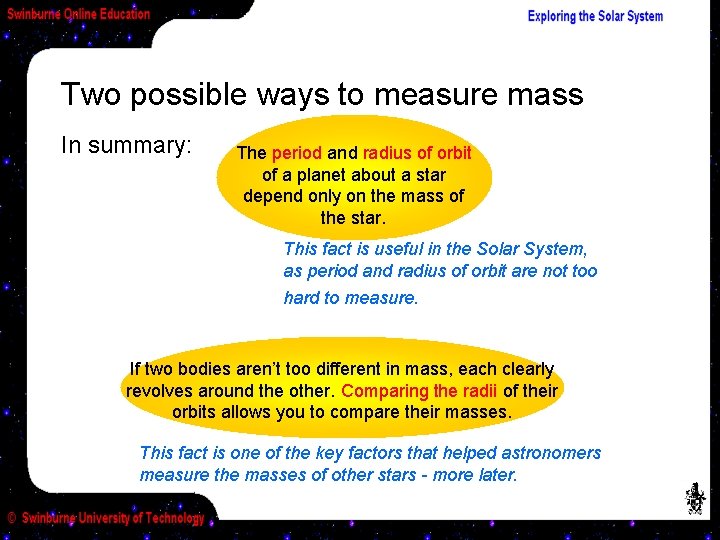 Swinburne Online Education

Exploring the Solar System

Two possible ways to measure mass

In summary:

The period and radius of orbit of a planet about a star depend only on the mass of the star.

This fact is useful in the Solar System, as period and radius of orbit are not too hard to measure.

If two bodies aren't too different in mass, each clearly revolves around the other. Comparing the radii of their orbits allows you to compare their masses.

This fact is one of the key factors that helped astronomers measure the masses of other stars - more later.

© Swinburne University of Technology